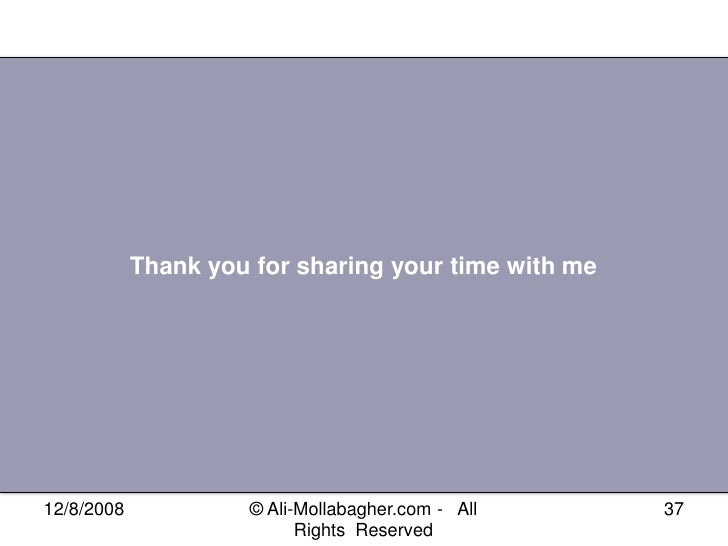 Thank you for sharing your time with me

12/8/2008

© Ali-Mollabagher.com - All Rights Reserved

37